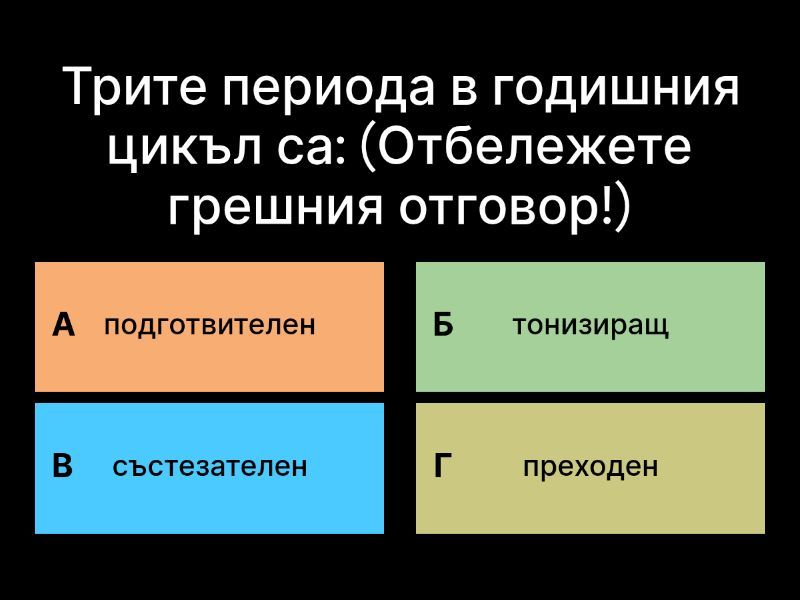 Трите периода в годишния цикъл са: (Отбележете грешния отговор!)

А подготвителен

Б тонизиращ

В състезателен

Г преходен